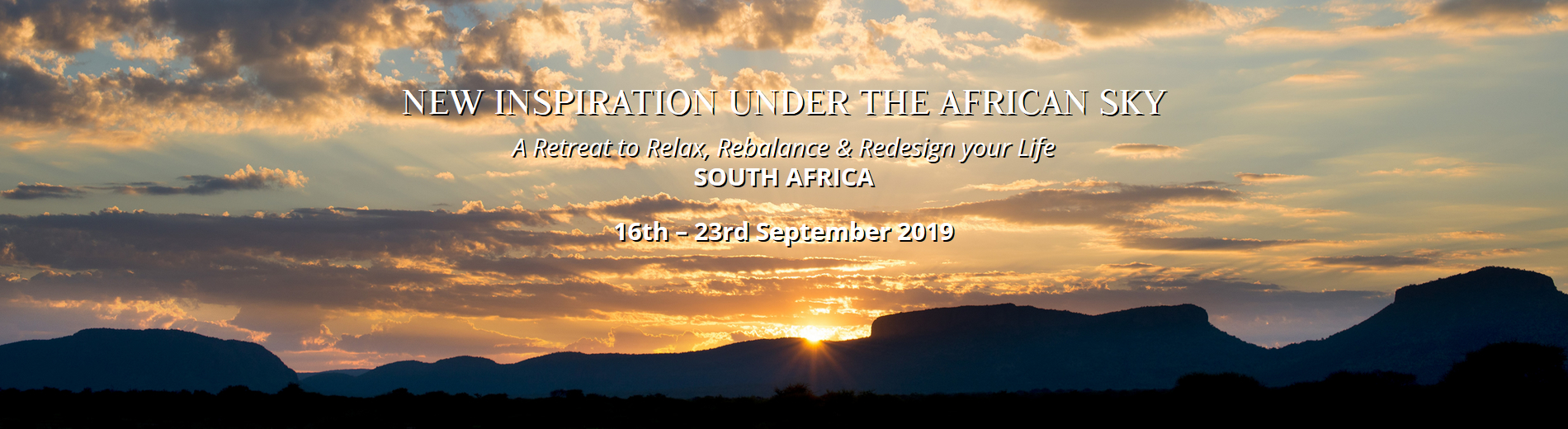 NEW INSPIRATION UNDER THE AFRICAN SKY

A Retreat to Relax, Rebalance & Redesign your Life
SOUTH AFRICA

16th – 23rd September 2019